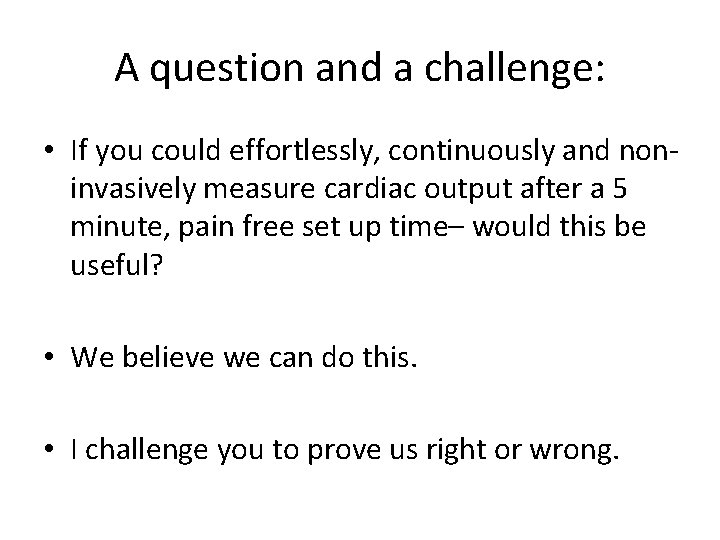 A question and a challenge:

• If you could effortlessly, continuously and non-invasively measure cardiac output after a 5 minute, pain free set up time– would this be useful?

• We believe we can do this.

• I challenge you to prove us right or wrong.